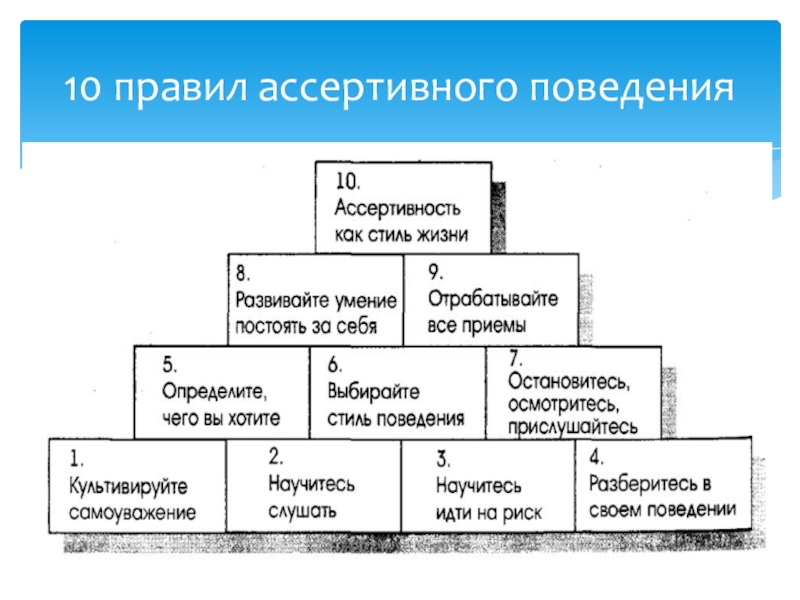 10 правил ассертивного поведения

10.
Ассертивность
как стиль жизни

8.
Развивайте умение
постоять за себя

9.
Отрабатывайте
все приемы

5.
Определите,
чего вы хотите

6.
Выбирайте
стиль поведения

7.
Остановитесь,
осмотритесь,
прислушайтесь

1.
Культивируйте
самоуважение

2.
Научитесь
слушать

3.
Научитесь
идти на риск

4.
Разберитесь в
своем поведении